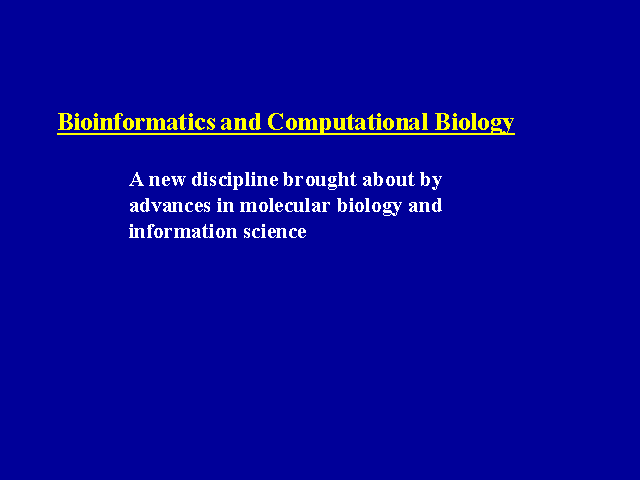 Bioinformatics and Computational Biology

A new discipline brought about by advances in molecular biology and information science